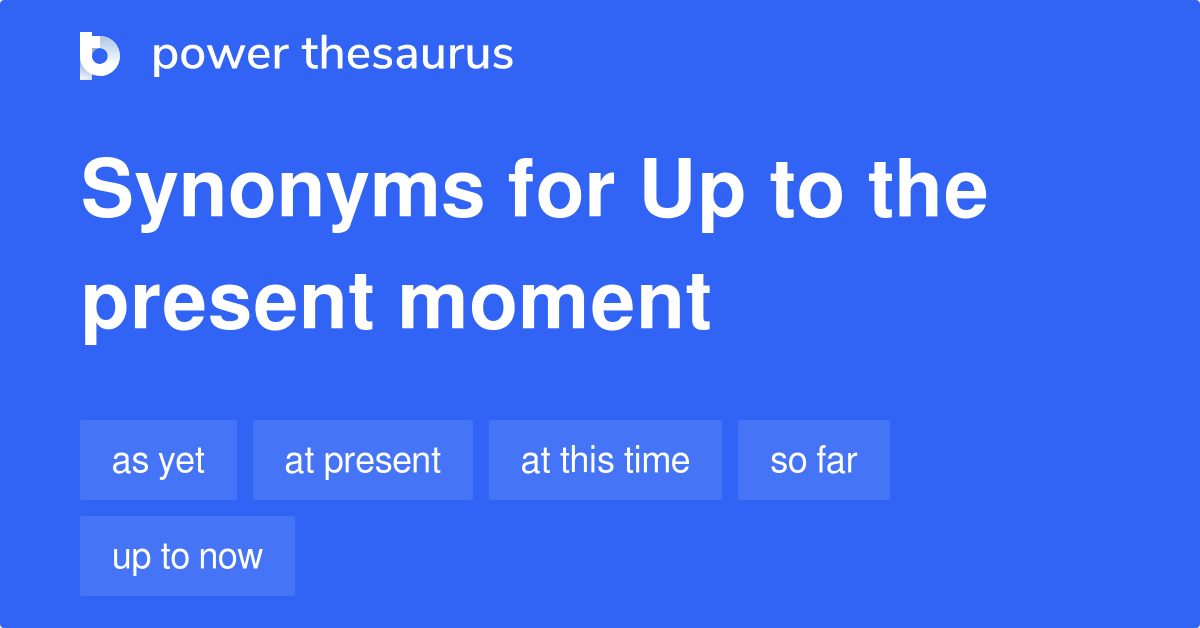 power thesaurus

Synonyms for Up to the present moment

as yet
at present
at this time
so far
up to now